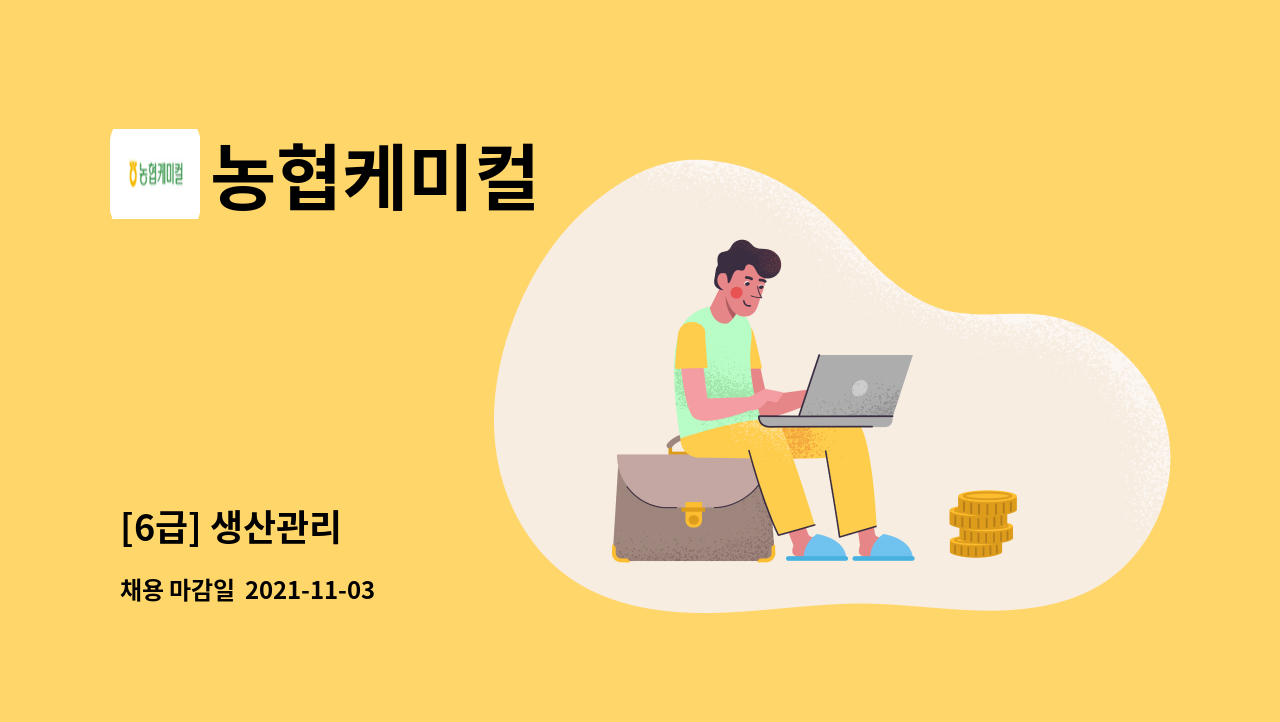 농협케미컬

농협케미컬

[6급] 생산관리

채용 마감일 2021-11-03